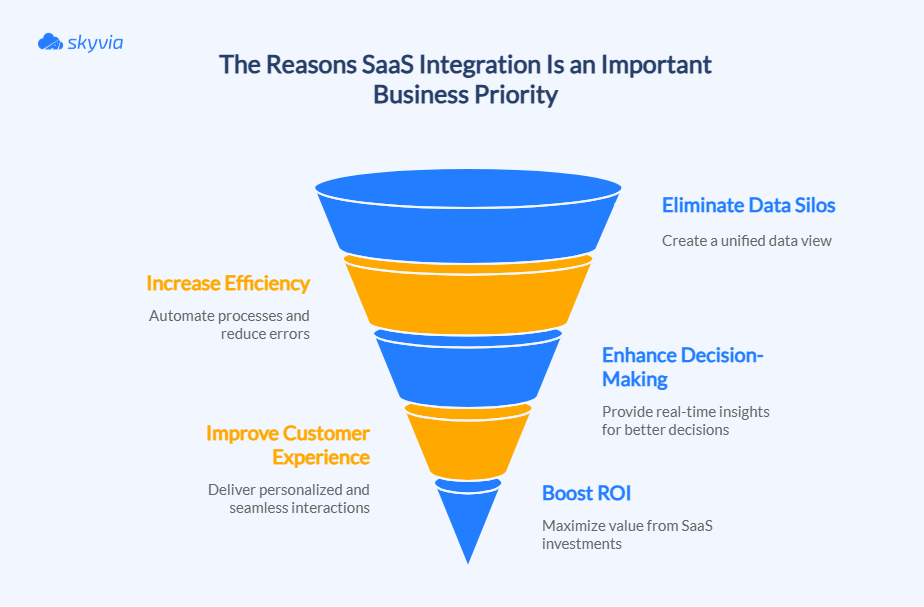 skyvia

The Reasons SaaS Integration Is an Important Business Priority

Eliminate Data Silos

Create a unified data view

Increase Efficiency

Automate processes and reduce errors

Enhance Decision-Making

Provide real-time insights for better decisions

Improve Customer Experience

Deliver personalized and seamless interactions

Boost ROI

Maximize value from SaaS investments